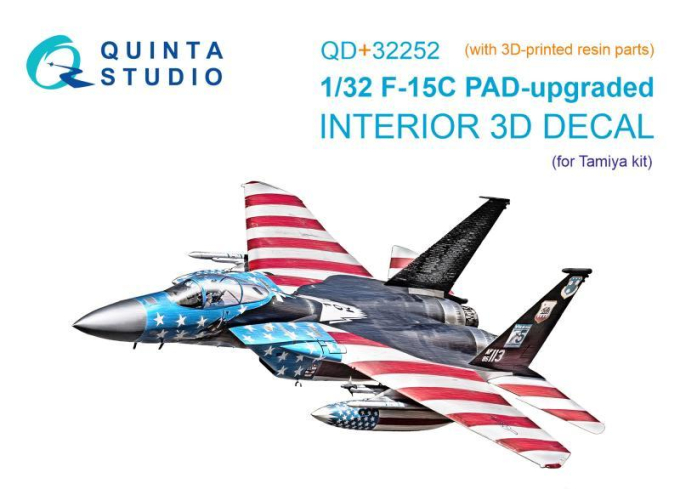 QUINTA
STUDIO

QD+32252 (with 3D-printed resin parts)
1/32 F-15C PAD-upgraded
INTERIOR 3D DECAL
(for Tamiya kit)

113